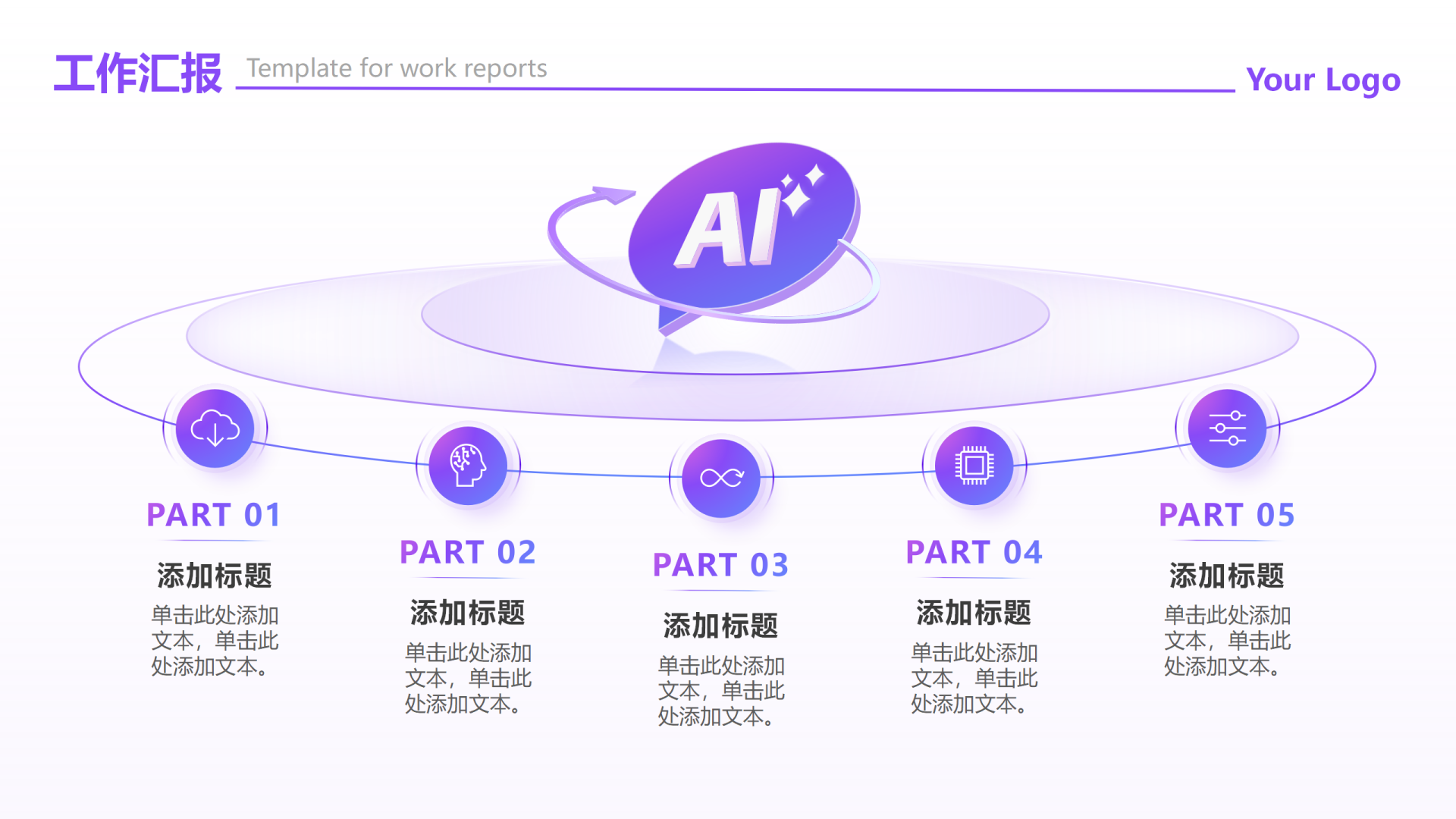 工作汇报 Template for work reports

Your Logo

AI

PART 01

添加标题

单击此处添加文本，单击此处添加文本。

PART 02

添加标题

单击此处添加文本，单击此处添加文本。

PART 03

添加标题

单击此处添加文本，单击此处添加文本。

PART 04

添加标题

单击此处添加文本，单击此处添加文本。

PART 05

添加标题

单击此处添加文本，单击此处添加文本。